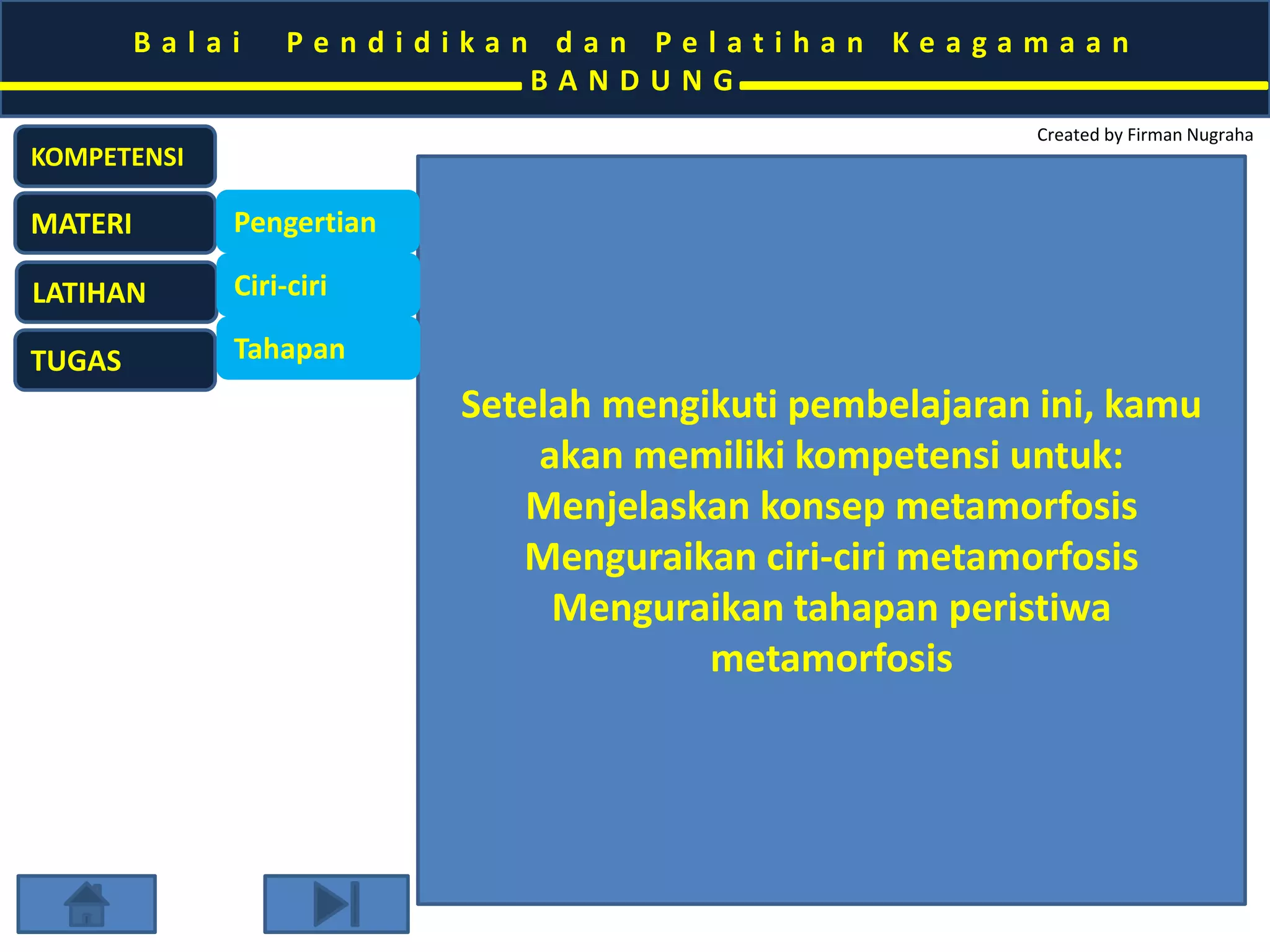 Balai Pendidikan dan Pelatihan Keagamaan
BANDUNG

Created by Firman Nugraha

KOMPETENSI

MATERI

LATIHAN

TUGAS

Pengertian

Ciri-ciri

Tahapan

Setelah mengikuti pembelajaran ini, kamu akan memiliki kompetensi untuk:
Menjelaskan konsep metamorfosis
Menguraikan ciri-ciri metamorfosis
Menguraikan tahapan peristiwa metamorfosis